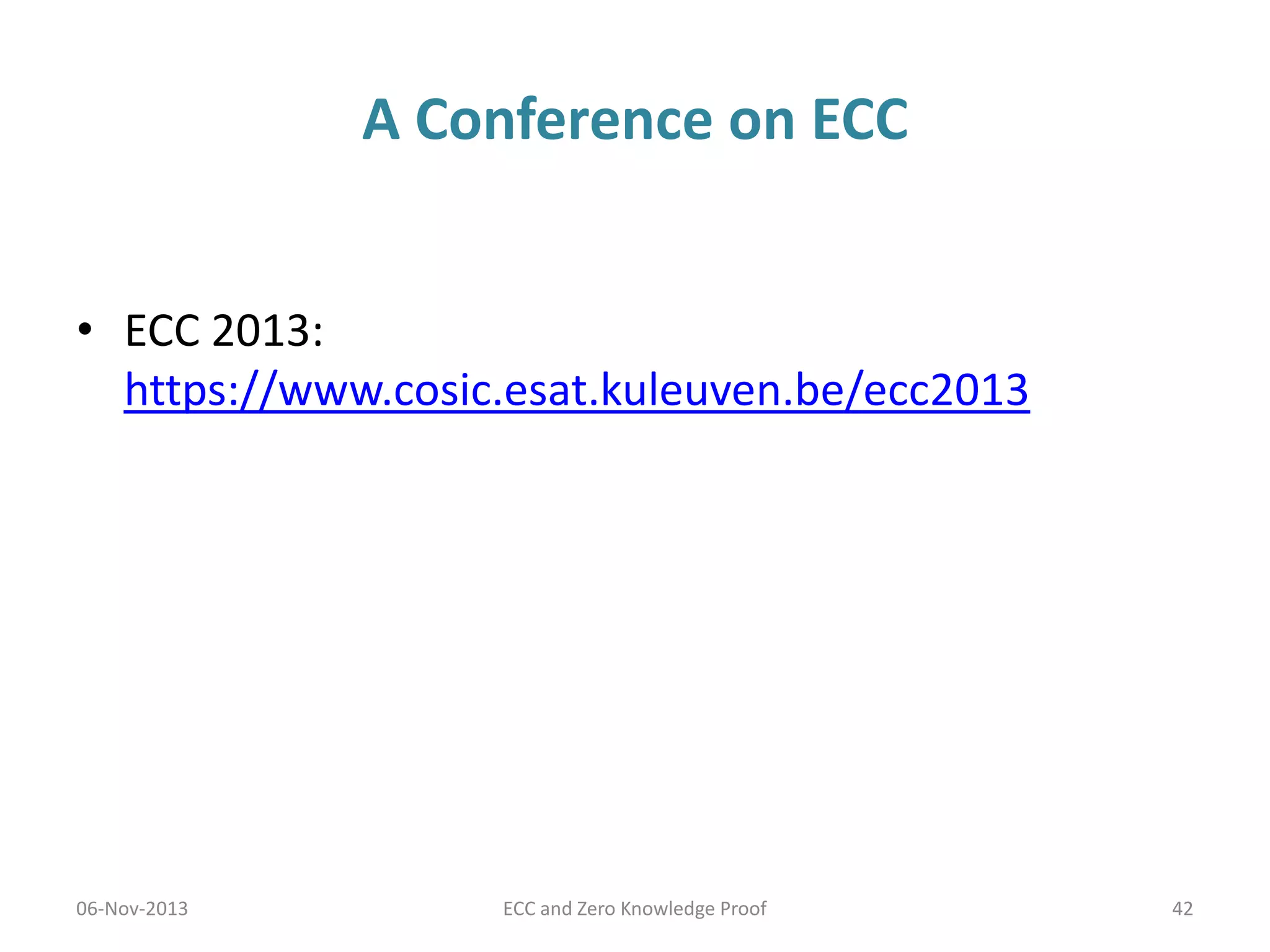 A Conference on ECC

• ECC 2013: https://www.cosic.esat.kuleuven.be/ecc2013

06-Nov-2013

ECC and Zero Knowledge Proof

42